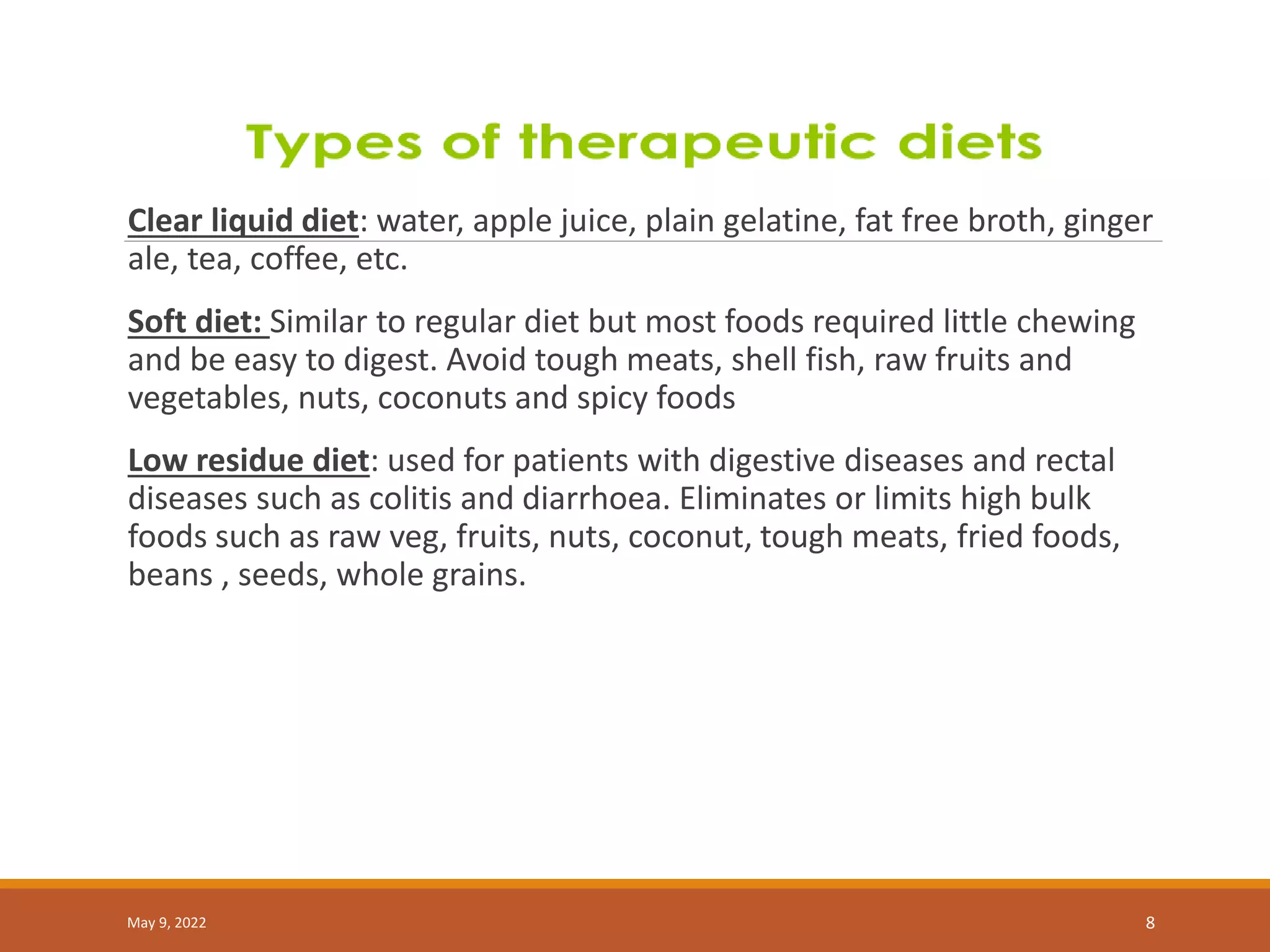 Types of therapeutic diets

Clear liquid diet: water, apple juice, plain gelatine, fat free broth, ginger ale, tea, coffee, etc.

Soft diet: Similar to regular diet but most foods required little chewing and be easy to digest. Avoid tough meats, shell fish, raw fruits and vegetables, nuts, coconuts and spicy foods

Low residue diet: used for patients with digestive diseases and rectal diseases such as colitis and diarrhoea. Eliminates or limits high bulk foods such as raw veg, fruits, nuts, coconut, tough meats, fried foods, beans , seeds, whole grains.

May 9, 2022

8